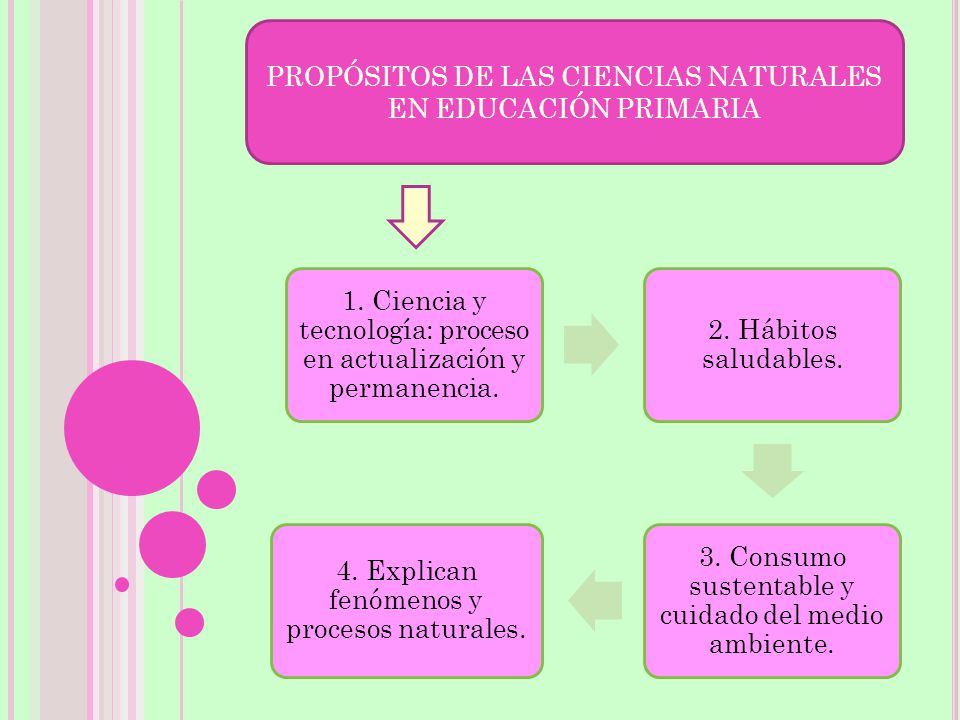 PROPÓSITOS DE LAS CIENCIAS NATURALES EN EDUCACIÓN PRIMARIA

1. Ciencia y tecnología: proceso en actualización y permanencia.

2. Hábitos saludables.

3. Consumo sustentable y cuidado del medio ambiente.

4. Explican fenómenos y procesos naturales.